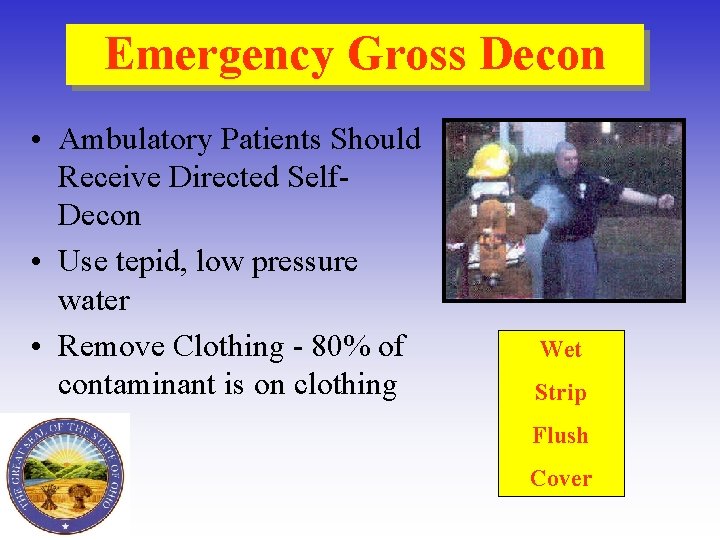 Emergency Gross Decon

• Ambulatory Patients Should Receive Directed Self-Decon
• Use tepid, low pressure water
• Remove Clothing - 80% of contaminant is on clothing

Wet
Strip
Flush
Cover

THE GREAT SEAL OF THE STATE OF OHIO